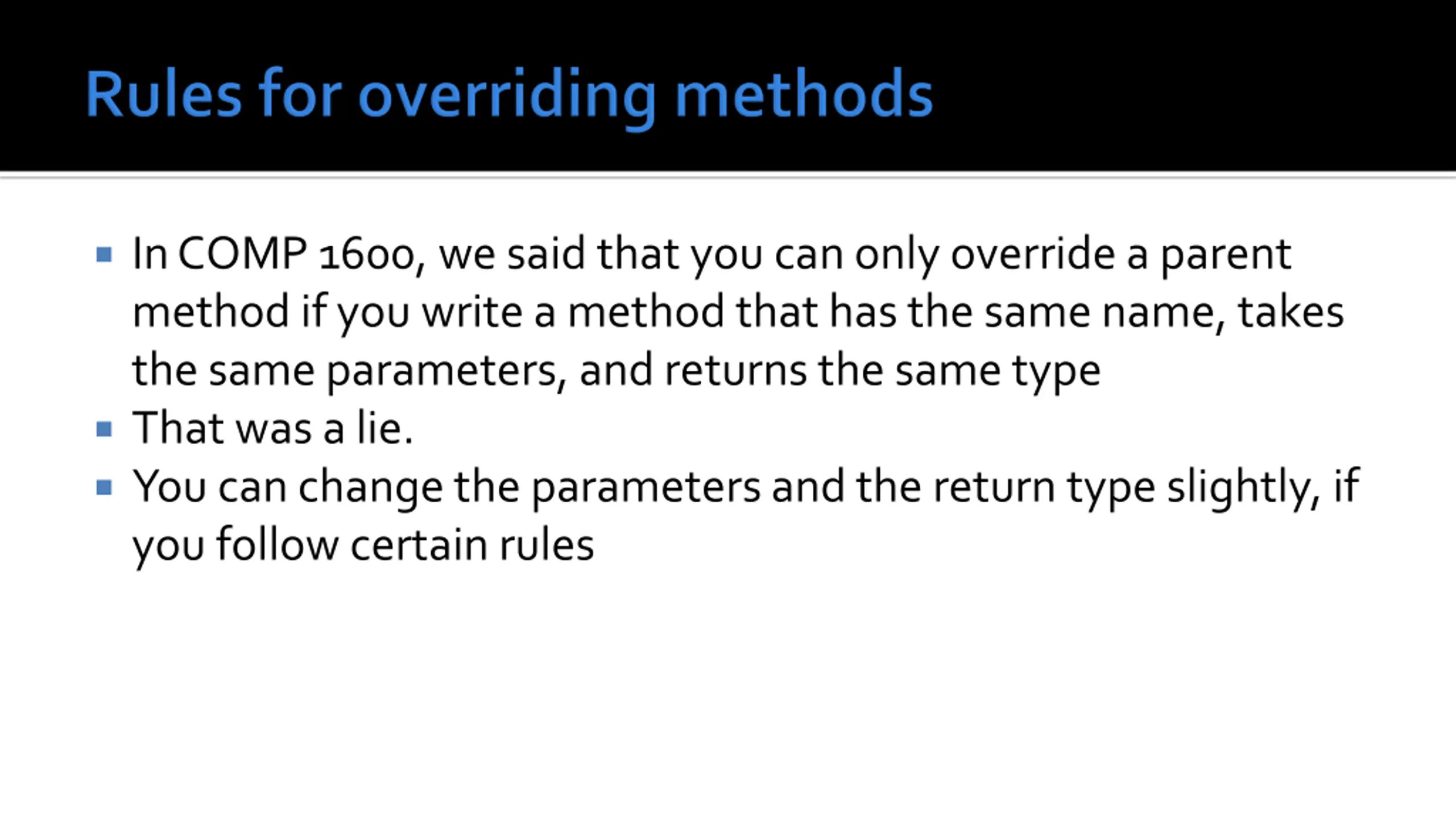 Rules for overriding methods

- In COMP 1600, we said that you can only override a parent method if you write a method that has the same name, takes the same parameters, and returns the same type
- That was a lie.
- You can change the parameters and the return type slightly, if you follow certain rules